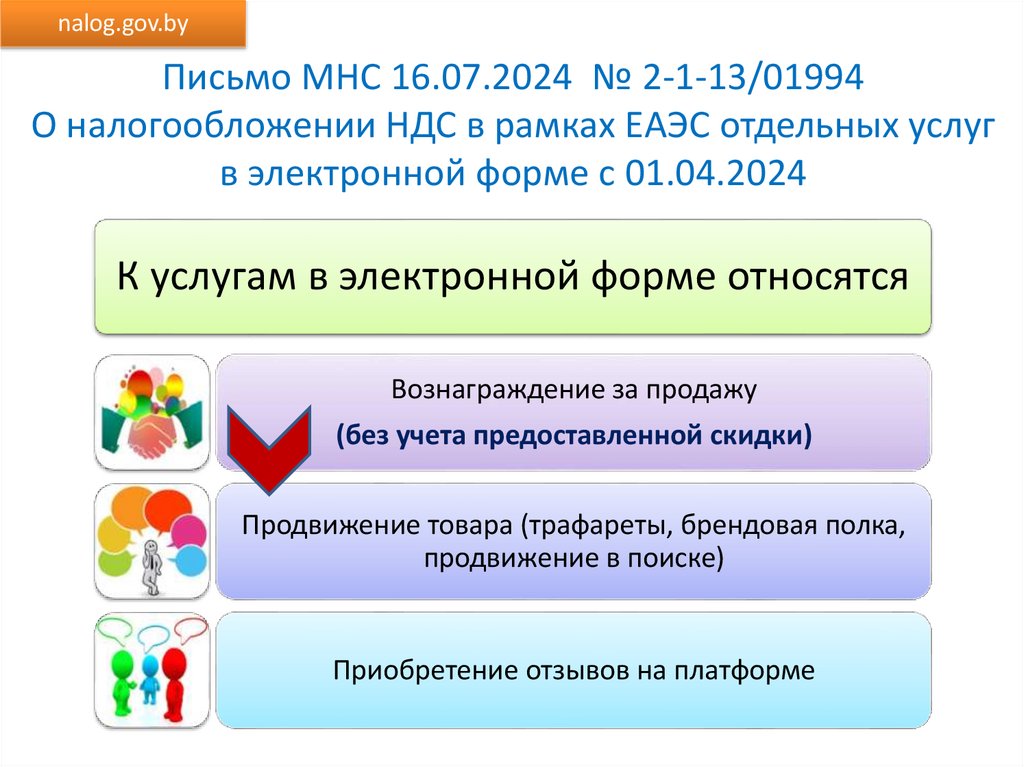 nalog.gov.by

Письмо МНС 16.07.2024 № 2-1-13/01994
О налогообложении НДС в рамках ЕАЭС отдельных услуг в электронной форме с 01.04.2024

К услугам в электронной форме относятся

Вознаграждение за продажу
(без учета предоставленной скидки)

Продвижение товара (трафареты, брендовая полка, продвижение в поиске)

Приобретение отзывов на платформе